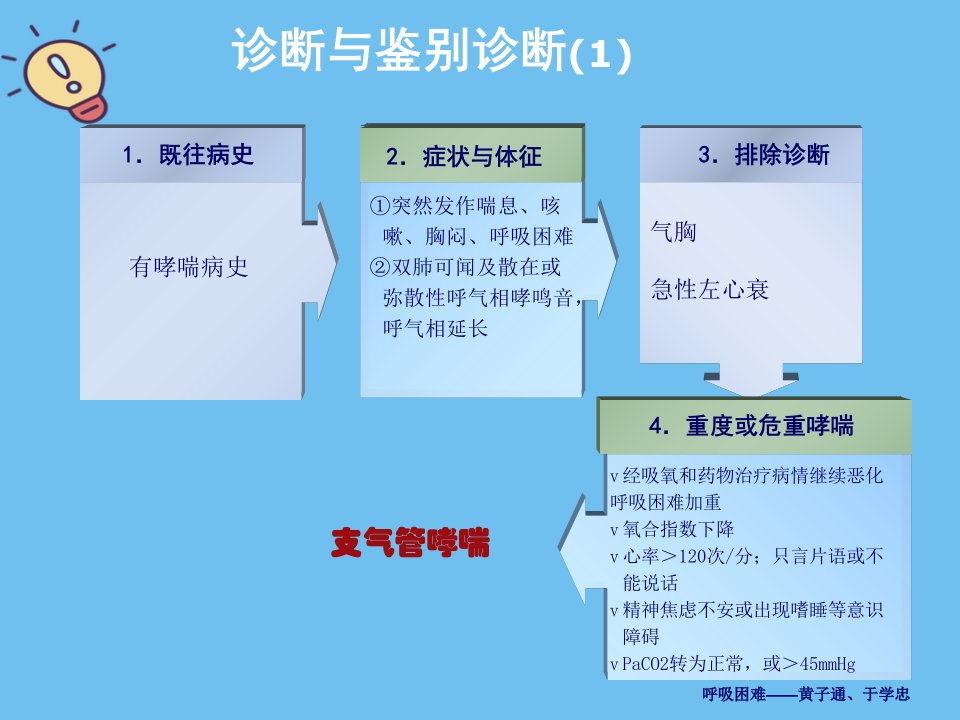 诊断与鉴别诊断(1)

1. 既往病史

有哮喘病史

2. 症状与体征

①突然发作喘息、咳嗽、胸闷、呼吸困难
②双肺可闻及散在或弥散性呼气相哮鸣音，呼气相延长

3. 排除诊断

气胸

急性左心衰

4. 重度或危重哮喘

v 经吸氧和药物治疗病情继续恶化呼吸困难加重
v 氧合指数下降
v 心率＞120次/分；只言片语或不能说话
v 精神焦虑不安或出现嗜睡等意识障碍
v PaCO2转为正常，或＞45mmHg

支气管哮喘

呼吸困难——黄子通、于学忠